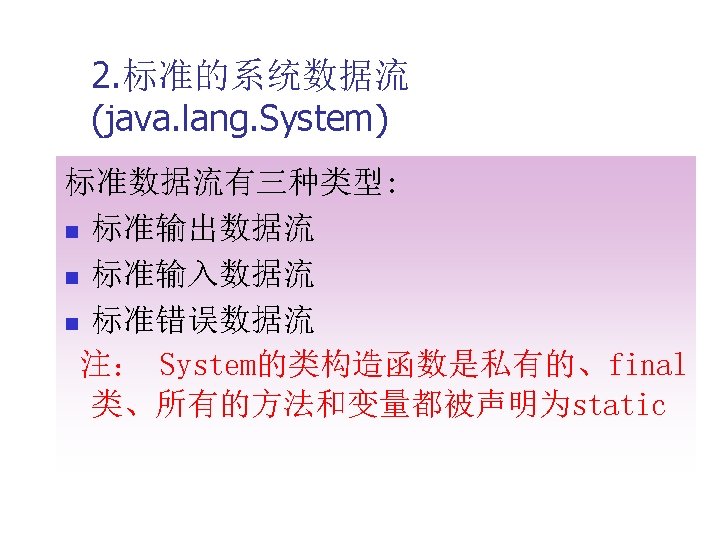 2.标准的系统数据流 (java.lang.System)

标准数据流有三种类型:

- 标准输出数据流
- 标准输入数据流
- 标准错误数据流

注: System的类构造函数是私有的、final类、所有的方法和变量都被声明为static